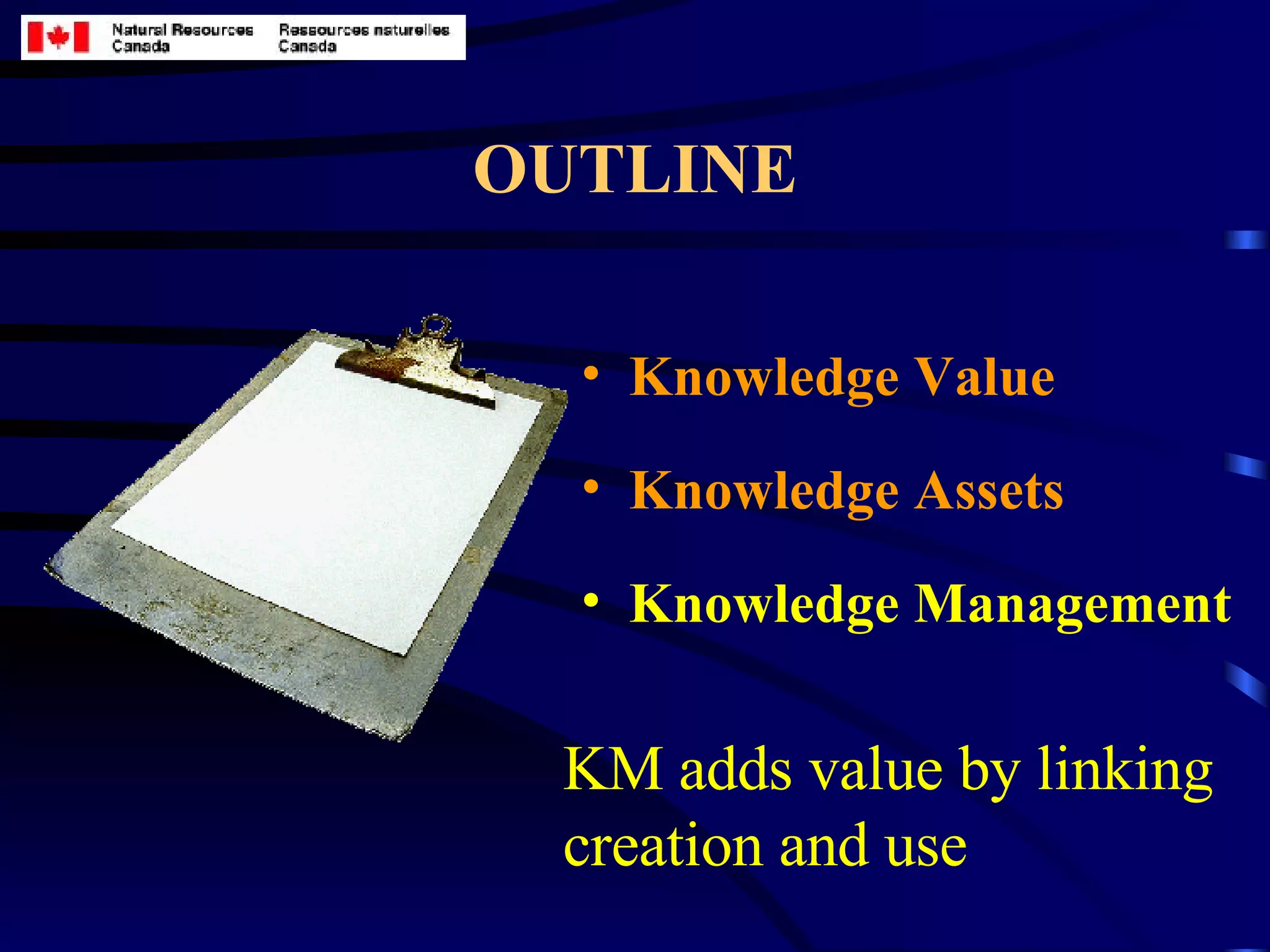 Natural Resources Canada

Ressources naturelles Canada

OUTLINE

• Knowledge Value
• Knowledge Assets
• Knowledge Management

KM adds value by linking creation and use